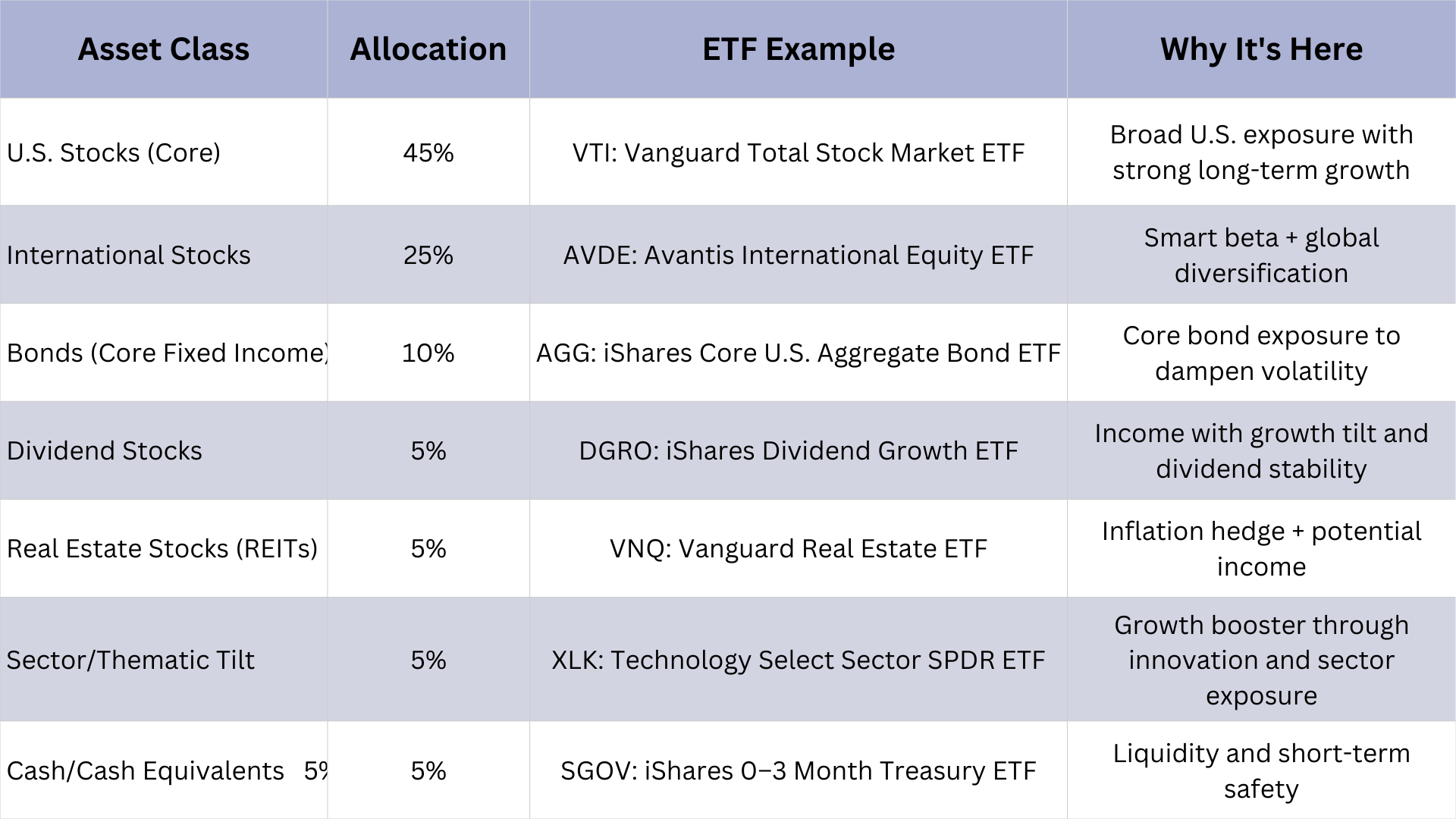 | Asset Class | Allocation | ETF Example | Why It's Here |
|---|---|---|---|
| U.S. Stocks (Core) | 45% | VTI: Vanguard Total Stock Market ETF | Broad U.S. exposure with strong long-term growth |
| International Stocks | 25% | AVDE: Avantis International Equity ETF | Smart beta + global diversification |
| Bonds (Core Fixed Income) | 10% | AGG: iShares Core U.S. Aggregate Bond ETF | Core bond exposure to dampen volatility |
| Dividend Stocks | 5% | DGRO: iShares Dividend Growth ETF | Income with growth tilt and dividend stability |
| Real Estate Stocks (REITs) | 5% | VNQ: Vanguard Real Estate ETF | Inflation hedge + potential income |
| Sector/Thematic Tilt | 5% | XLK: Technology Select Sector SPDR ETF | Growth booster through innovation and sector exposure |
| Cash/Cash Equivalents 5% | 5% | SGOV: iShares 0–3 Month Treasury ETF | Liquidity and short-term safety |